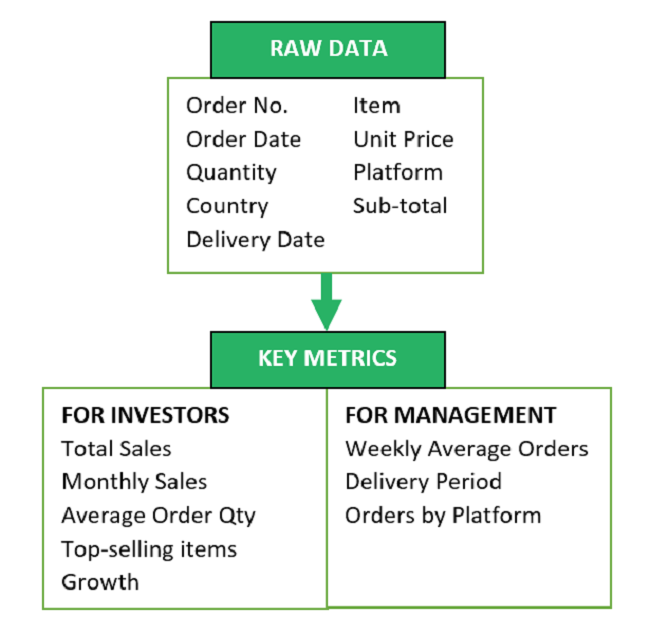 RAW DATA

Order No.
Order Date
Quantity
Country
Delivery Date

Item
Unit Price
Platform
Sub-total

KEY METRICS

FOR INVESTORS
Total Sales
Monthly Sales
Average Order Qty
Top-selling items
Growth

FOR MANAGEMENT
Weekly Average Orders
Delivery Period
Orders by Platform